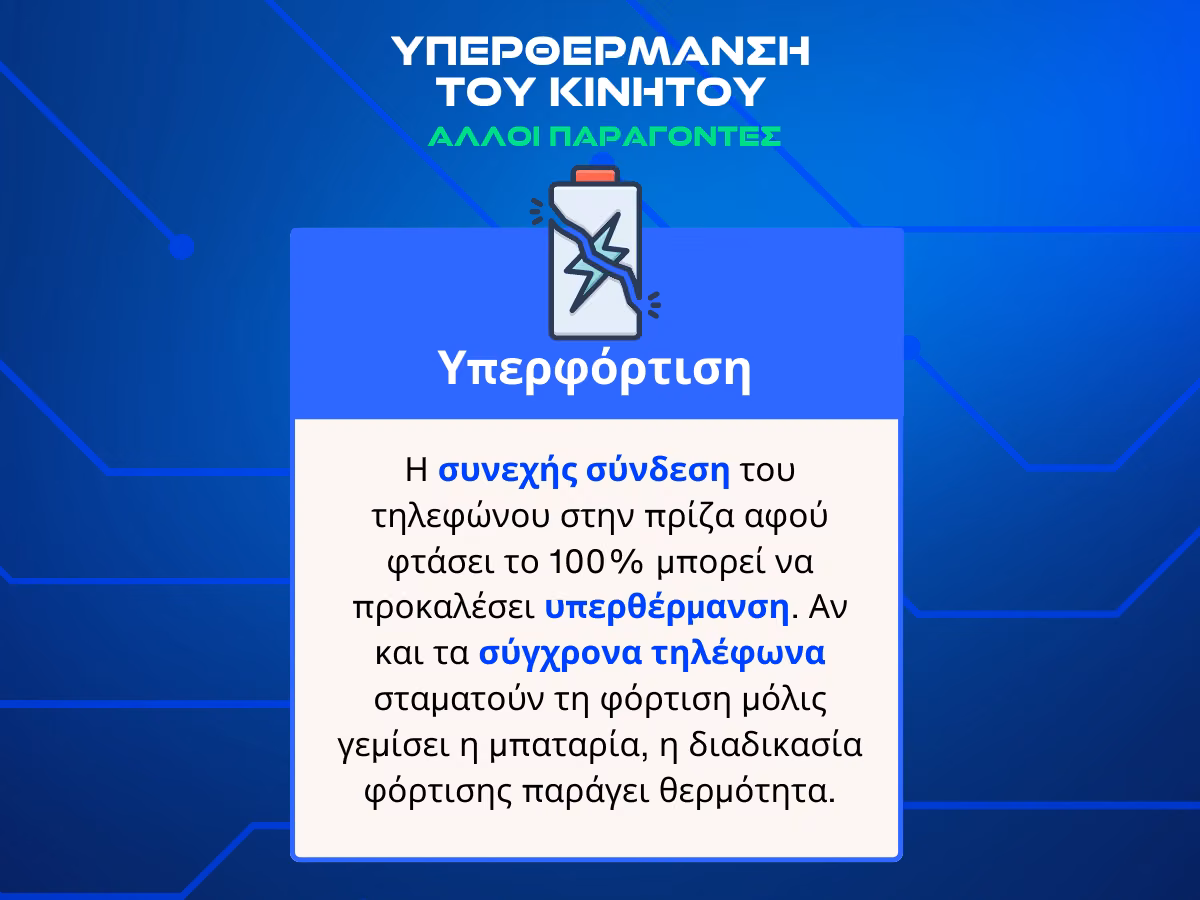 ΥΠΕΡΘΕΡΜΑΝΣΗ ΤΟΥ ΚΙΝΗΤΟΥ
ΑΛΛΟΙ ΠΑΡΑΓΟΝΤΕΣ

Υπερφόρτιση

Η συνεχής σύνδεση του τηλεφώνου στην πρίζα αφού φτάσει το 100% μπορεί να προκαλέσει υπερθέρμανση. Αν και τα σύγχρονα τηλέφωνα σταματούν τη φόρτιση μόλις γεμίσει η μπαταρία, η διαδικασία φόρτισης παράγει θερμότητα.